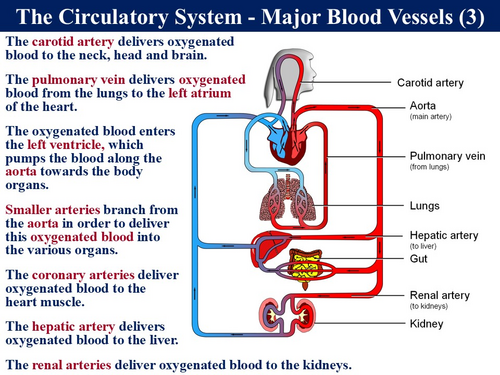 The Circulatory System - Major Blood Vessels (3)

The carotid artery delivers oxygenated blood to the neck, head and brain.

The pulmonary vein delivers oxygenated blood from the lungs to the left atrium of the heart.

The oxygenated blood enters the left ventricle, which pumps the blood along the aorta towards the body organs.

Smaller arteries branch from the aorta in order to deliver this oxygenated blood into the various organs.

The coronary arteries deliver oxygenated blood to the heart muscle.

The hepatic artery delivers oxygenated blood to the liver.

The renal arteries deliver oxygenated blood to the kidneys.

Carotid artery

Aorta
(main artery)

Pulmonary vein
(from lungs)

Lungs

Hepatic artery
(to liver)

Gut

Renal artery
(to kidneys)

Kidney